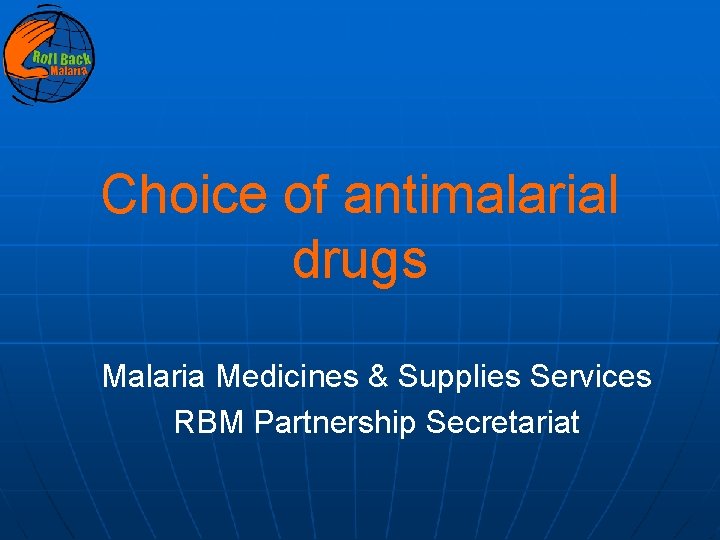 Roll Back Malaria

Choice of antimalarial drugs

Malaria Medicines & Supplies Services
RBM Partnership Secretariat